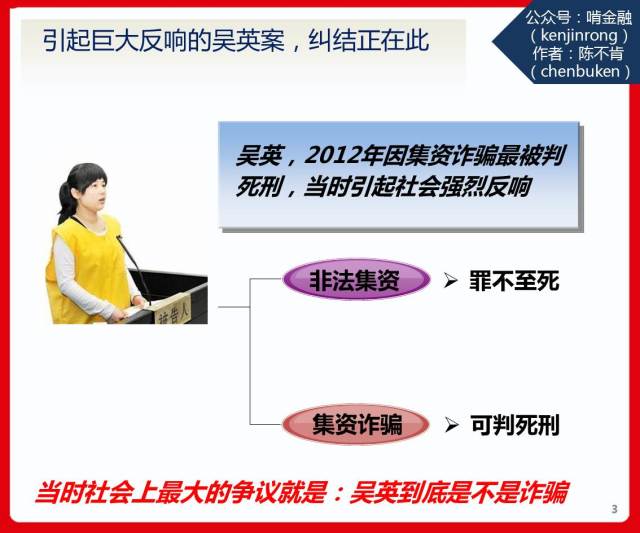 引起巨大反响的吴英案，纠结正在此

公众号：啃金融
（kenjinrong）
作者：陈不肯
（chenbuken）

吴英，2012年因集资诈骗最被判死刑，当时引起社会强烈反响

被告人

非法集资

➢ 罪不至死

集资诈骗

➢ 可判死刑

当时社会上最大的争议就是：吴英到底是不是诈骗

3